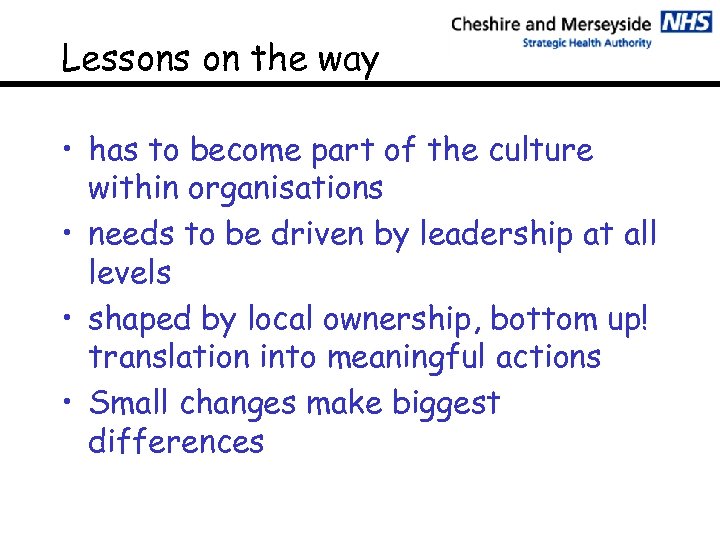 Cheshire and Merseyside NHS
Strategic Health Authority

Lessons on the way

• has to become part of the culture within organisations
• needs to be driven by leadership at all levels
• shaped by local ownership, bottom up! translation into meaningful actions
• Small changes make biggest differences